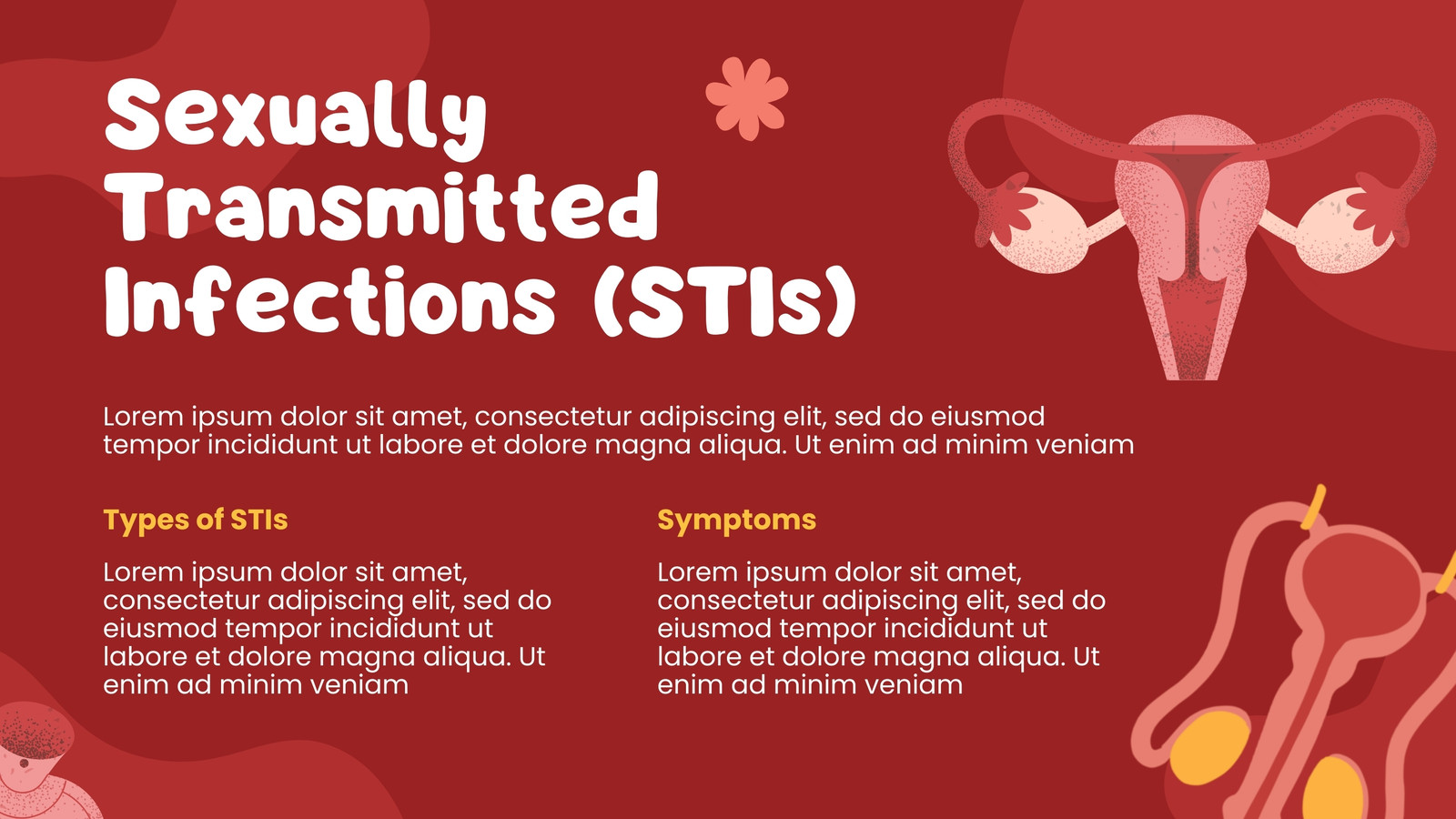 Sexually Transmitted Infections (STIs)

Lorem ipsum dolor sit amet, consectetur adipiscing elit, sed do eiusmod tempor incididunt ut labore et dolore magna aliqua. Ut enim ad minim veniam

Types of STIs

Lorem ipsum dolor sit amet, consectetur adipiscing elit, sed do eiusmod tempor incididunt ut labore et dolore magna aliqua. Ut enim ad minim veniam

Symptoms

Lorem ipsum dolor sit amet, consectetur adipiscing elit, sed do eiusmod tempor incididunt ut labore et dolore magna aliqua. Ut enim ad minim veniam